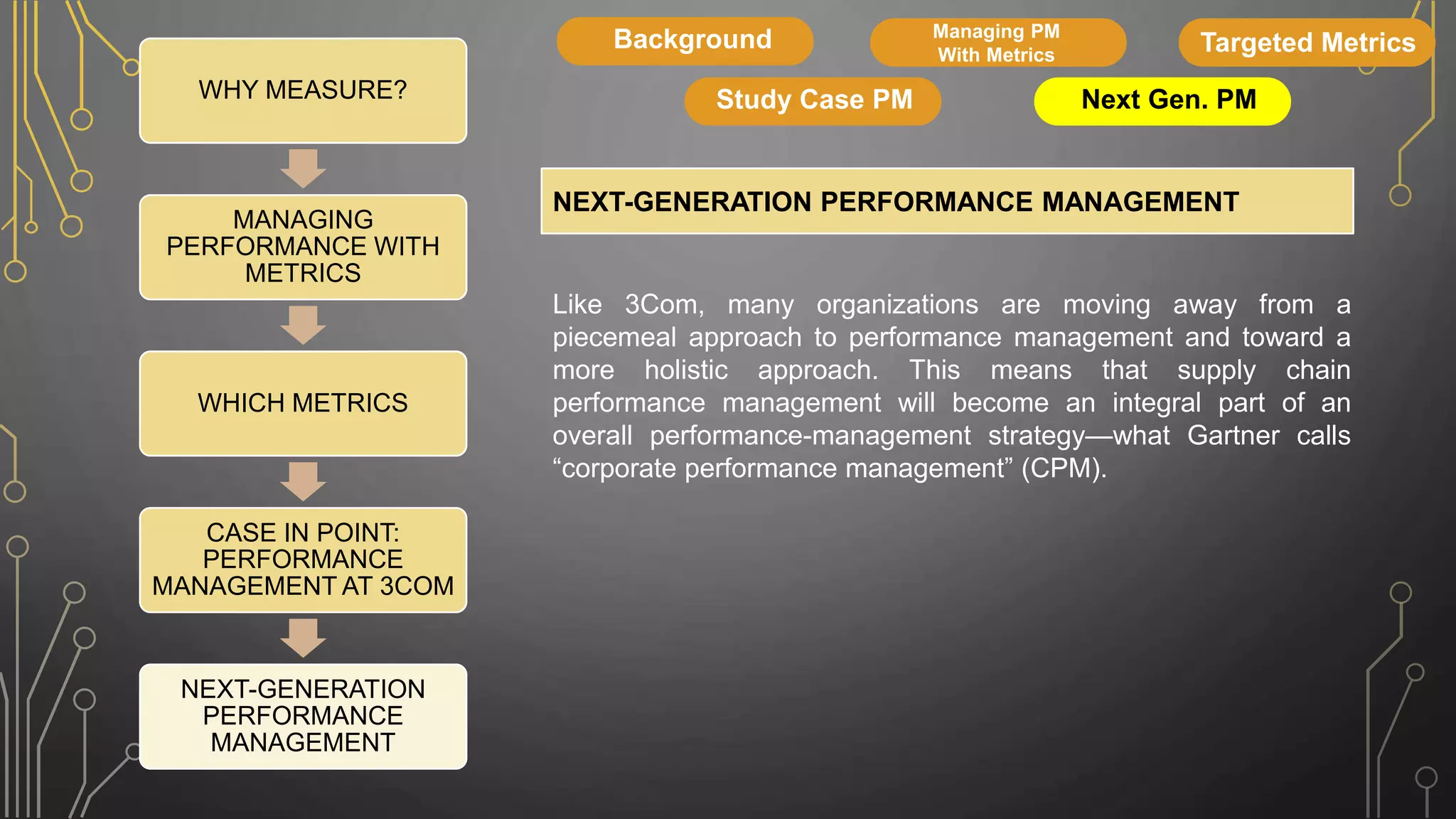 WHY MEASURE?

MANAGING PERFORMANCE WITH METRICS

WHICH METRICS

CASE IN POINT: PERFORMANCE MANAGEMENT AT 3COM

NEXT-GENERATION PERFORMANCE MANAGEMENT

Background

Managing PM With Metrics

Targeted Metrics

Study Case PM

Next Gen. PM

NEXT-GENERATION PERFORMANCE MANAGEMENT

Like 3Com, many organizations are moving away from a piecemeal approach to performance management and toward a more holistic approach. This means that supply chain performance management will become an integral part of an overall performance-management strategy—what Gartner calls “corporate performance management” (CPM).